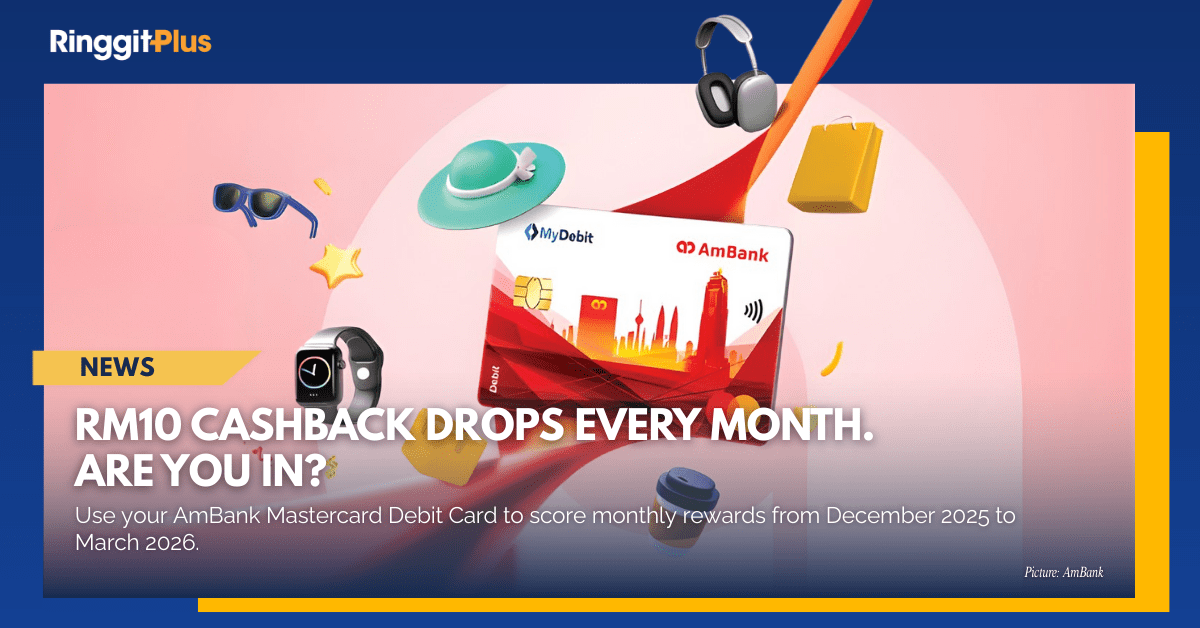 RinggitPlus

MyDebit

AmBank

Debit

NEWS

RM10 CASHBACK DROPS EVERY MONTH. ARE YOU IN?

Use your AmBank Mastercard Debit Card to score monthly rewards from December 2025 to March 2026.

Picture: AmBank